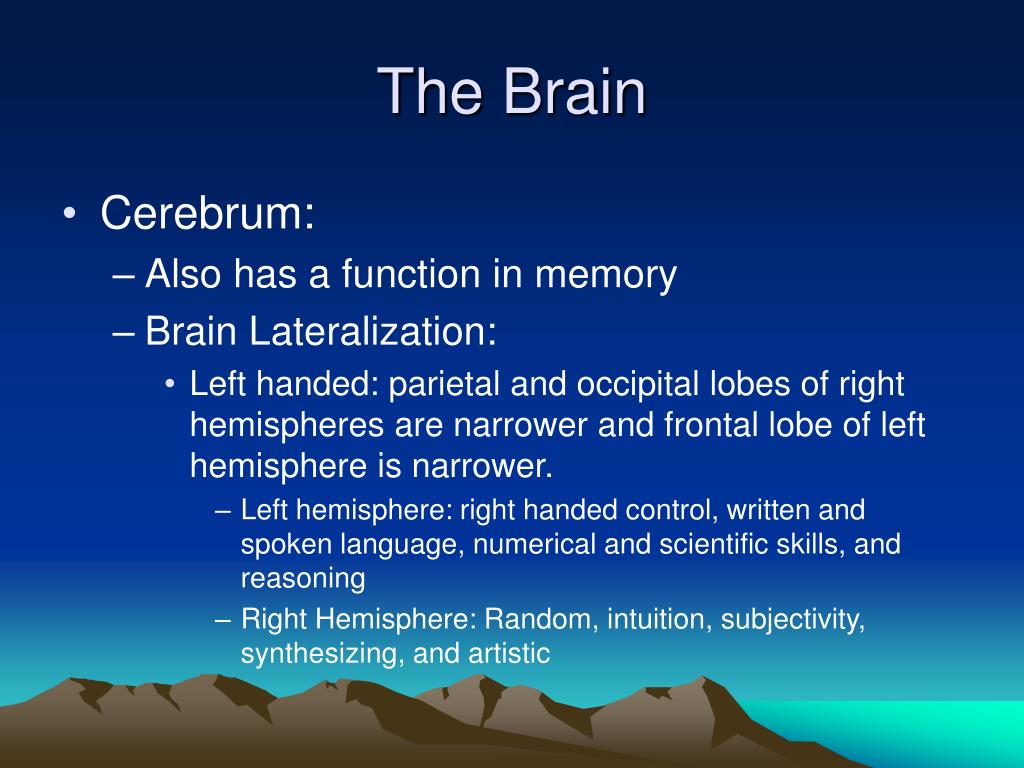 The Brain

• Cerebrum:
– Also has a function in memory
– Brain Lateralization:
• Left handed: parietal and occipital lobes of right hemispheres are narrower and frontal lobe of left hemisphere is narrower.
– Left hemisphere: right handed control, written and spoken language, numerical and scientific skills, and reasoning
– Right Hemisphere: Random, intuition, subjectivity, synthesizing, and artistic